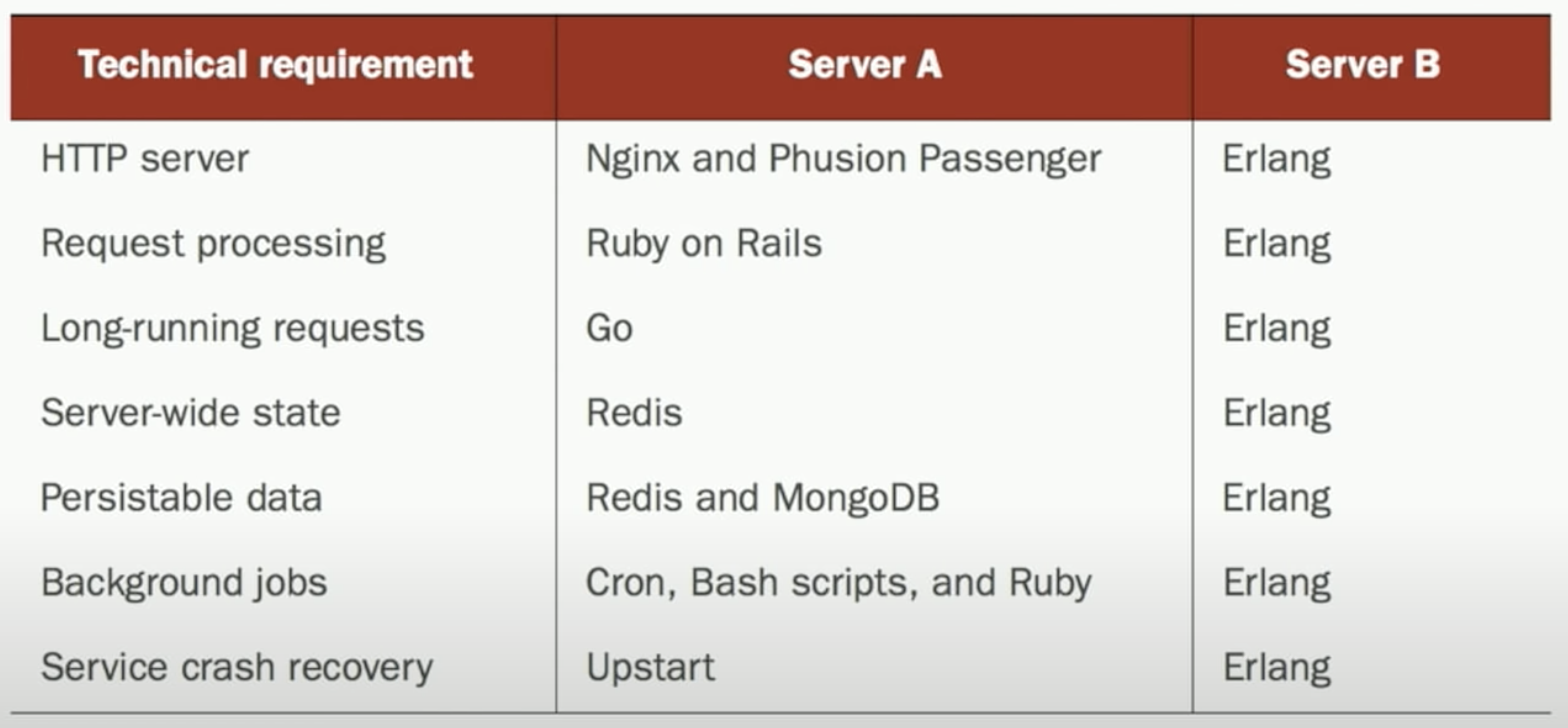 | Technical requirement | Server A | Server B |
|---|---|---|
| HTTP server | Nginx and Phusion Passenger | Erlang |
| Request processing | Ruby on Rails | Erlang |
| Long-running requests | Go | Erlang |
| Server-wide state | Redis | Erlang |
| Persistable data | Redis and MongoDB | Erlang |
| Background jobs | Cron, Bash scripts, and Ruby | Erlang |
| Service crash recovery | Upstart | Erlang |